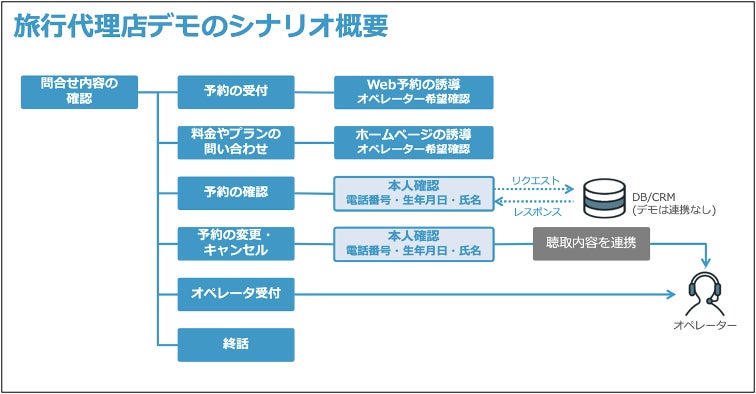 旅行代理店デモのシナリオ概要

問合せ内容の確認

予約の受付

Web予約の誘導
オペレーター希望確認

料金やプランの問い合わせ

ホームページの誘導
オペレーター希望確認

予約の確認

本人確認
電話番号・生年月日・氏名

リクエスト

レスポンス

DB/CRM
(デモは連携なし)

予約の変更・キャンセル

本人確認
電話番号・生年月日・氏名

聴取内容を連携

オペレータ受付

オペレーター

終話